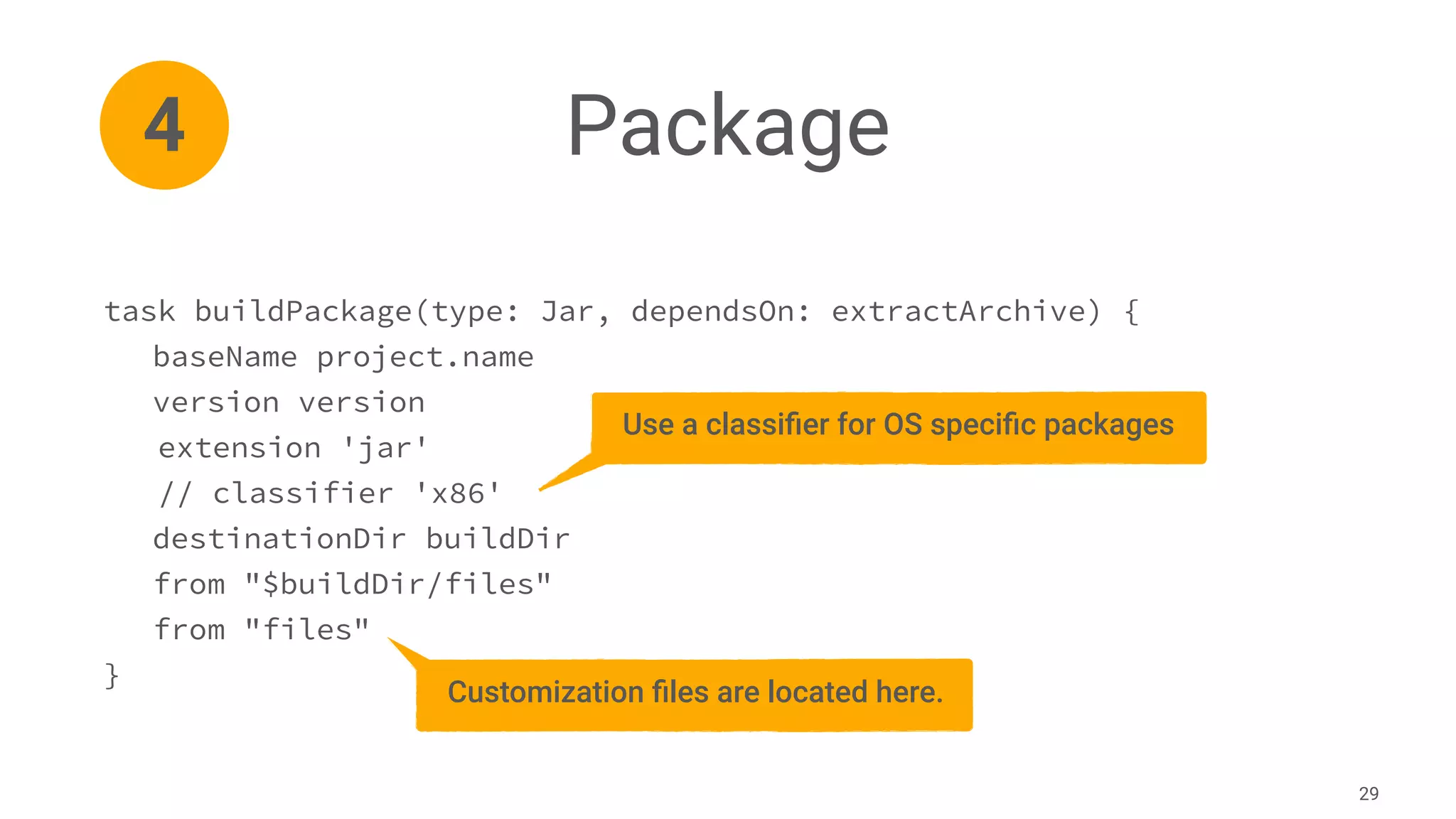 4

Package

task buildPackage(type: Jar, dependsOn: extractArchive) {
baseName project.name
version version
extension 'jar'
// classifier 'x86'
destinationDir buildDir
from "$buildDir/files"
from "files"
}

Use a classifier for OS specific packages

Customization files are located here.

29